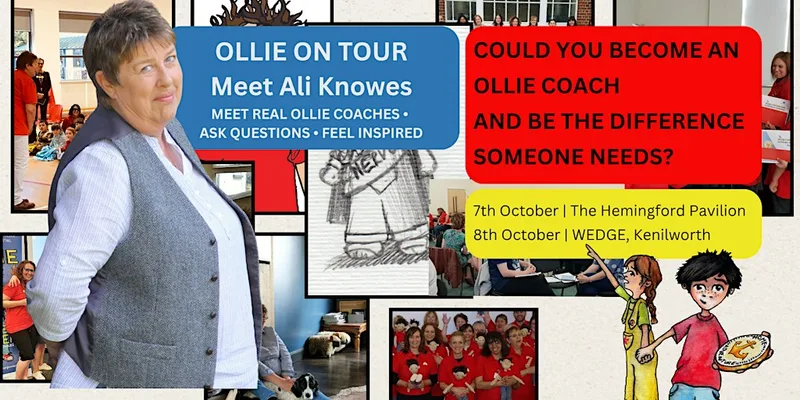 OLLIE ON TOUR
Meet Ali Knowes
MEET REAL OLLIE COACHES • ASK QUESTIONS • FEEL INSPIRED

COULD YOU BECOME AN OLLIE COACH AND BE THE DIFFERENCE SOMEONE NEEDS?

7th October | The Hemingford Pavilion
8th October | WEDGE, Kenilworth